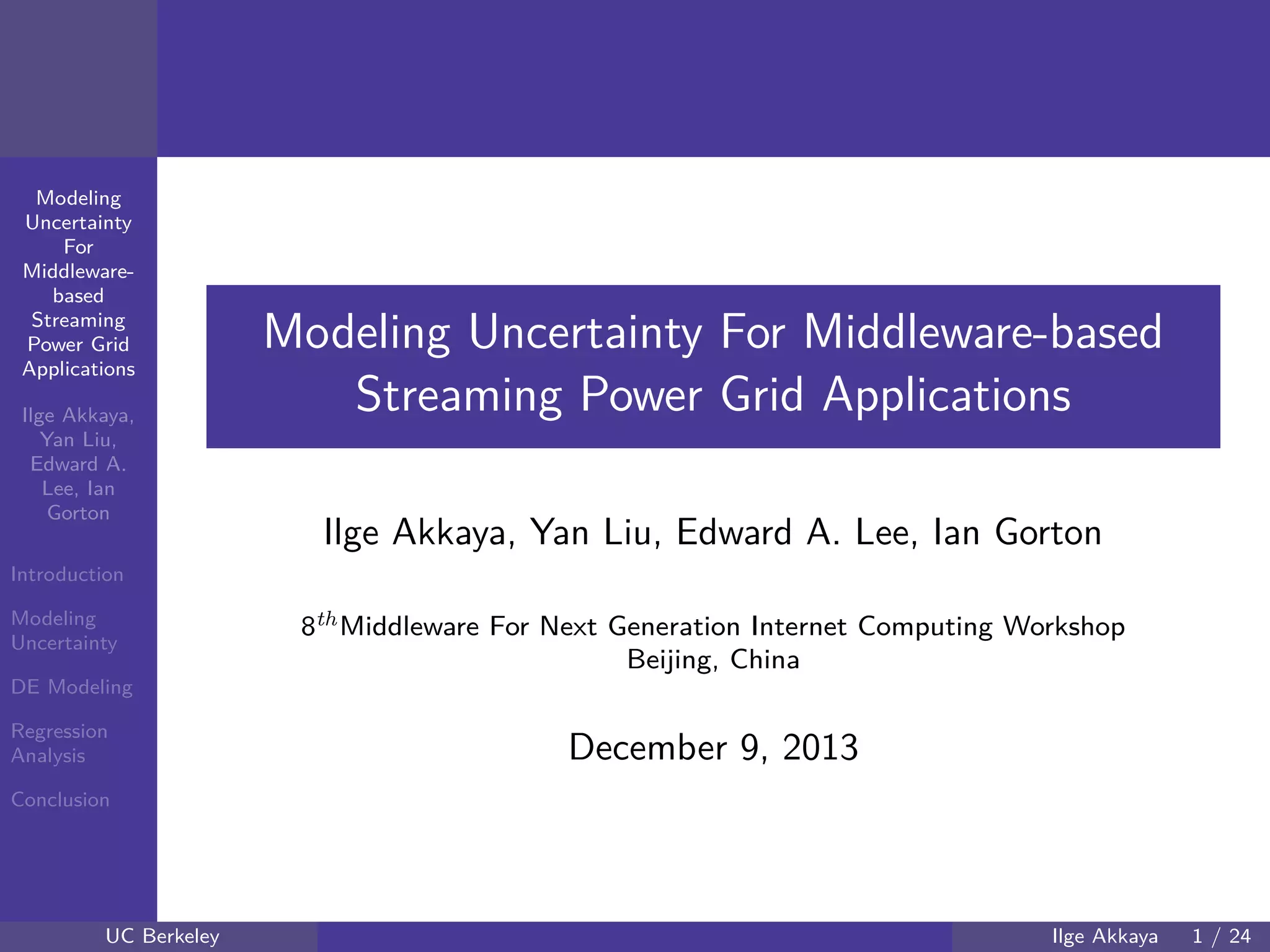 Modeling Uncertainty For Middleware-based Streaming Power Grid Applications

Ilge Akkaya, Yan Liu, Edward A. Lee, Ian Gorton

Introduction

Modeling Uncertainty

DE Modeling

Regression Analysis

Conclusion

Modeling Uncertainty For Middleware-based Streaming Power Grid Applications

Ilge Akkaya, Yan Liu, Edward A. Lee, Ian Gorton

$8^{th}$Middleware For Next Generation Internet Computing Workshop
Beijing, China

December 9, 2013

UC Berkeley

Ilge Akkaya 1 / 24